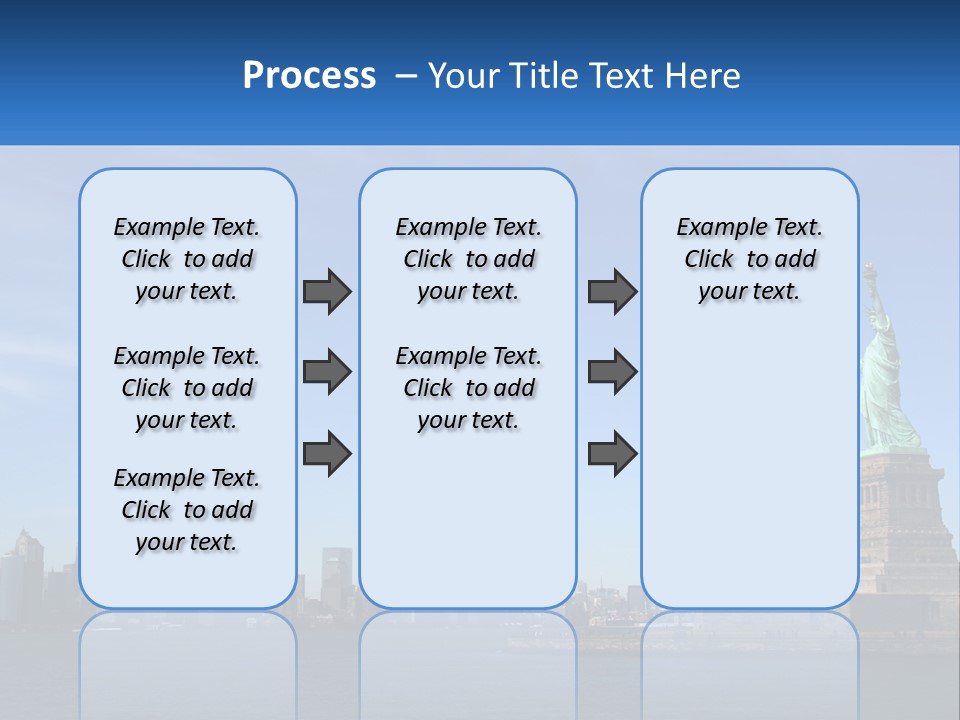 Process – Your Title Text Here

Example Text. Click to add your text.

Example Text. Click to add your text.

Example Text. Click to add your text.

Example Text. Click to add your text.

Example Text. Click to add your text.

Example Text. Click to add your text.